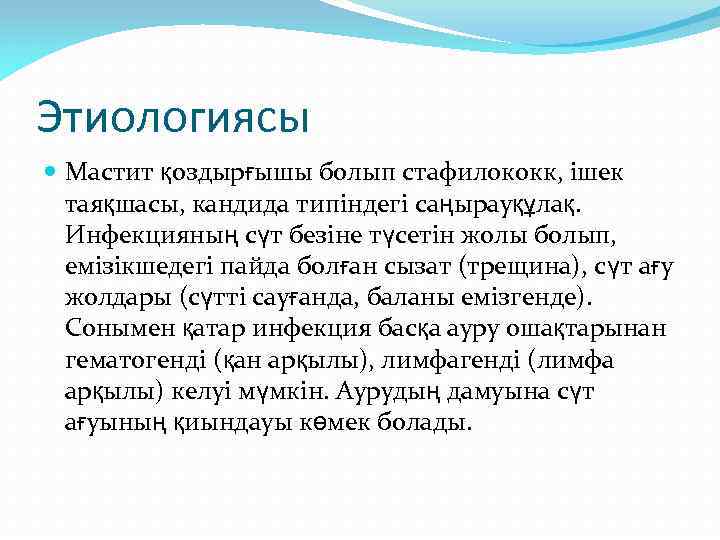 Этиологиясы

Мастит қоздырғышы болып стафилококк, ішек таяқшасы, кандида типіндегі саңырауқұлақ. Инфекцияның сүт безіне түсетін жолы болып, емізікшедегі пайда болған сызат (трещина), сүт ағу жолдары (сүтті сауғанда, баланы емізгенде). Сонымен қатар инфекция басқа ауру ошақтарынан гематогенді (қан арқылы), лимфагенді (лимфа арқылы) келуі мүмкін. Аурудың дамуына сүт ағуының қиындауы көмек болады.